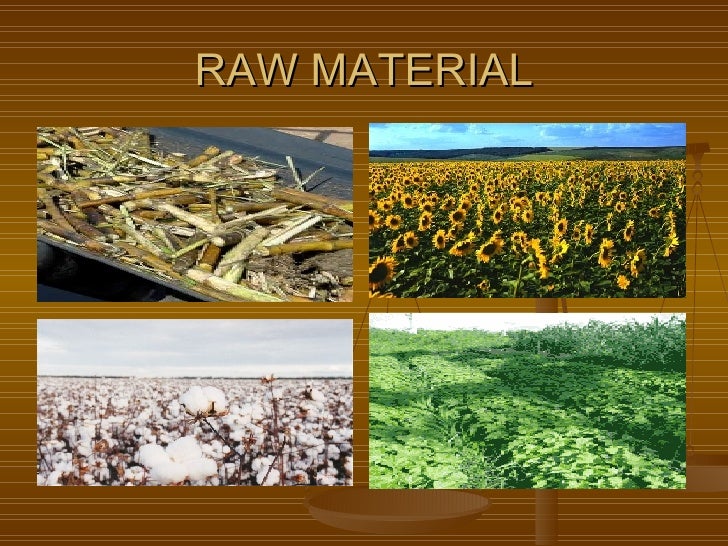 RAW MATERIAL